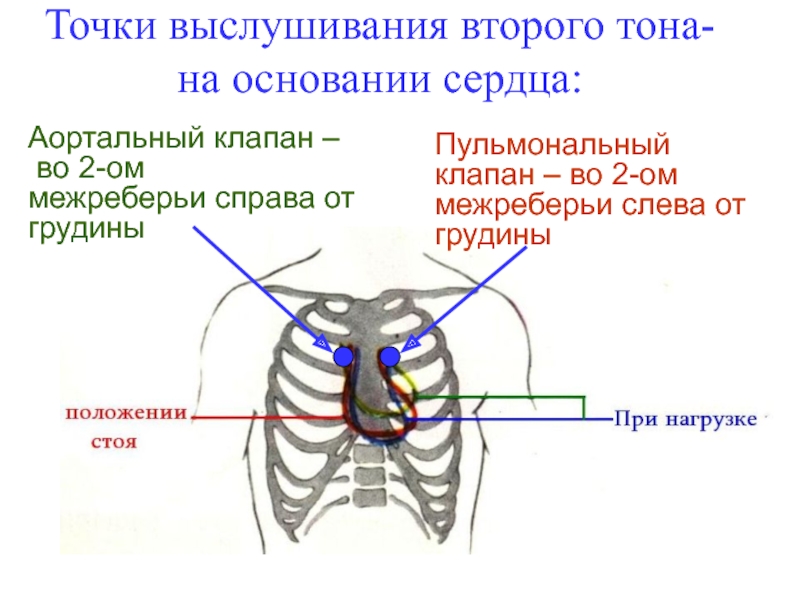 Точки выслушивания второго тона- на основании сердца:

Аортальный клапан – во 2-ом межреберьи справа от грудины

Пульмональный клапан – во 2-ом межреберьи слева от грудины

положении стоя

При нагрузке